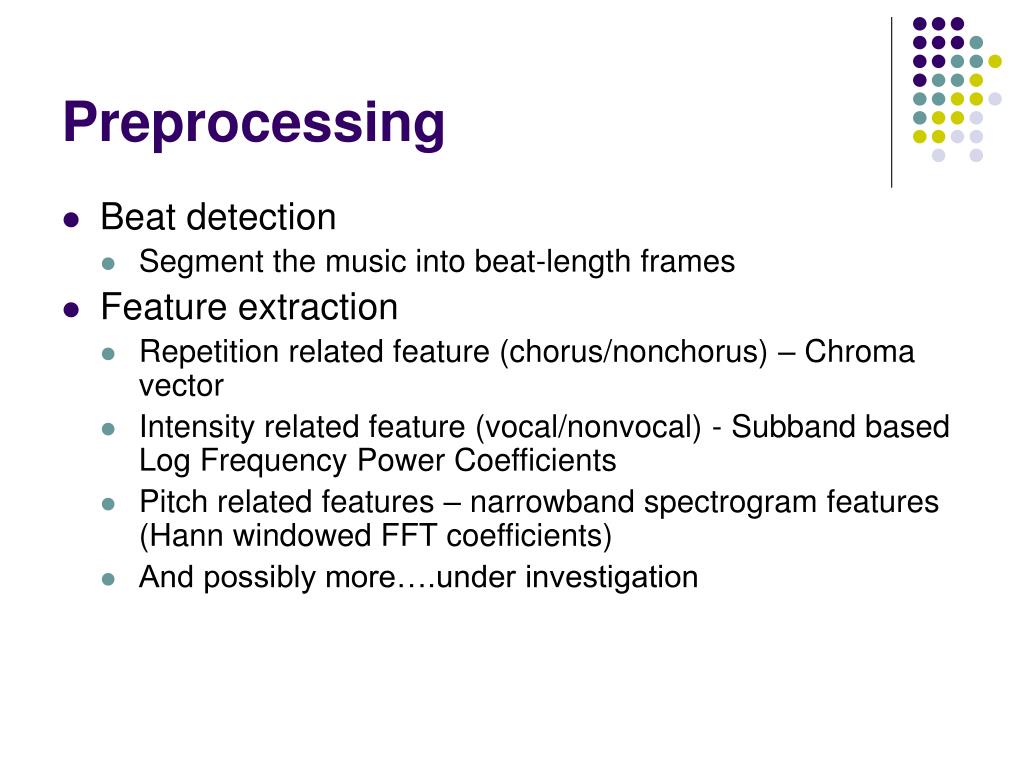 Preprocessing

- Beat detection
  - Segment the music into beat-length frames
- Feature extraction
  - Repetition related feature (chorus/nonchorus) – Chroma vector
  - Intensity related feature (vocal/nonvocal) - Subband based Log Frequency Power Coefficients
  - Pitch related features – narrowband spectrogram features (Hann windowed FFT coefficients)
  - And possibly more….under investigation